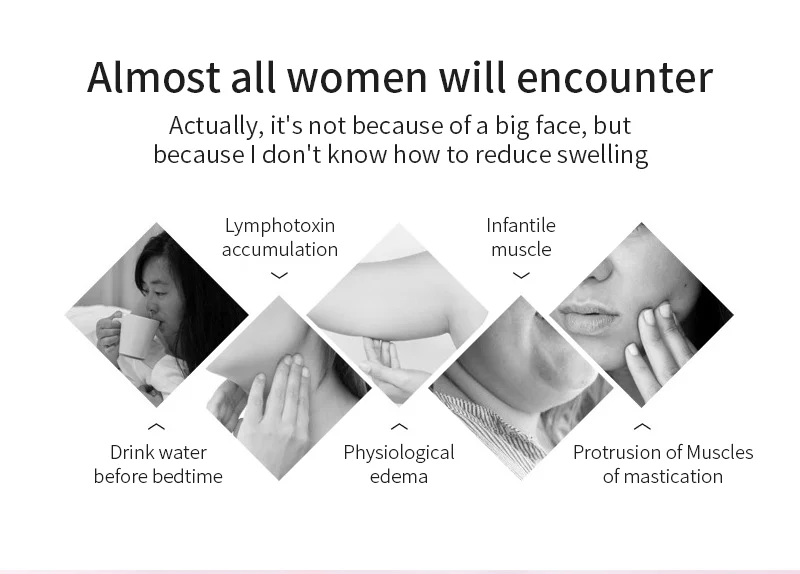 Almost all women will encounter

Actually, it's not because of a big face, but because I don't know how to reduce swelling

Lymphotoxin accumulation

Infantile muscle

Drink water before bedtime

Physiological edema

Protrusion of Muscles of mastication